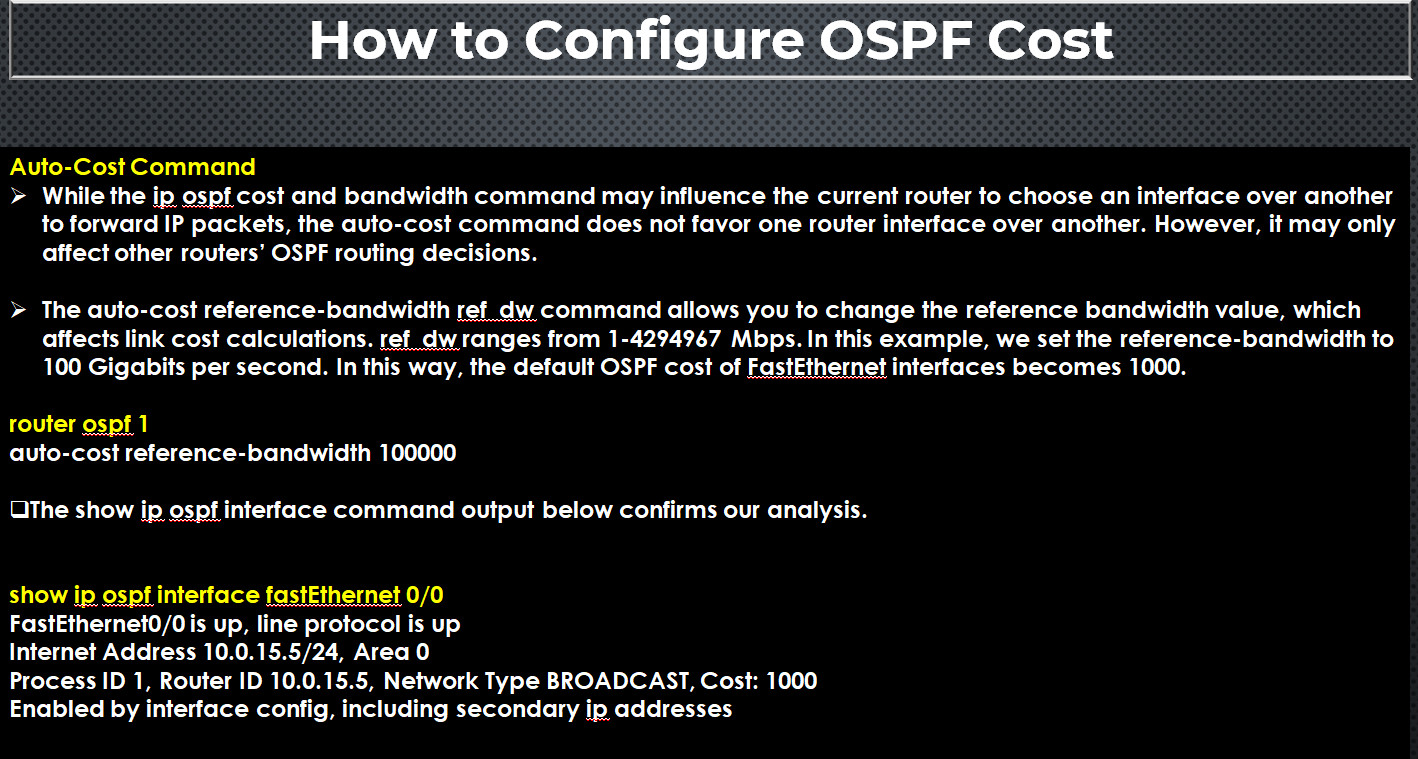 How to Configure OSPF Cost

Auto-Cost Command

➢ While the ip ospf cost and bandwidth command may influence the current router to choose an interface over another to forward IP packets, the auto-cost command does not favor one router interface over another. However, it may only affect other routers' OSPF routing decisions.

➢ The auto-cost reference-bandwidth ref_dw command allows you to change the reference bandwidth value, which affects link cost calculations. ref_dw ranges from 1-4294967 Mbps. In this example, we set the reference-bandwidth to 100 Gigabits per second. In this way, the default OSPF cost of FastEthernet interfaces becomes 1000.

router ospf 1
auto-cost reference-bandwidth 100000

❑The show ip ospf interface command output below confirms our analysis.

show ip ospf interface fastEthernet 0/0
FastEthernet0/0 is up, line protocol is up
Internet Address 10.0.15.5/24, Area 0
Process ID 1, Router ID 10.0.15.5, Network Type BROADCAST, Cost: 1000
Enabled by interface config, including secondary ip addresses